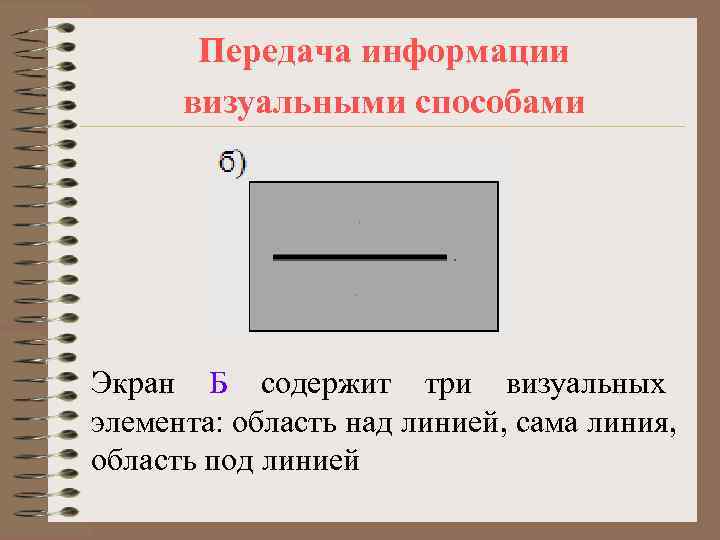 Передача информации визуальными способами

б)

Экран Б содержит три визуальных элемента: область над линией, сама линия, область под линией